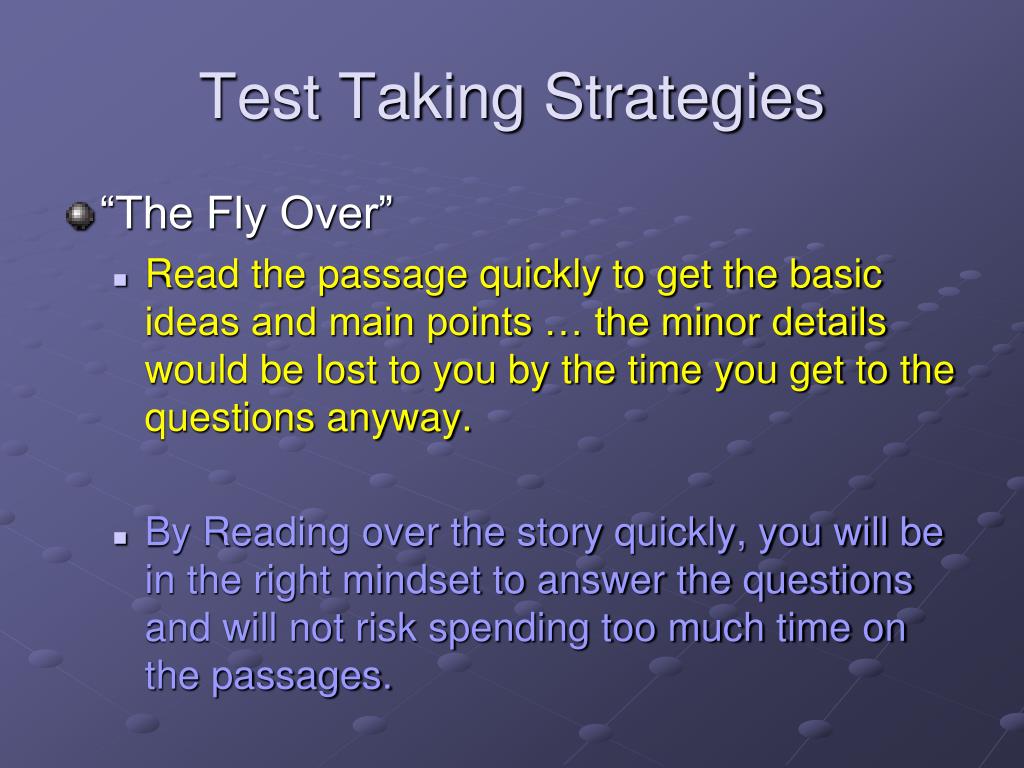 Test Taking Strategies

“The Fly Over”

Read the passage quickly to get the basic ideas and main points … the minor details would be lost to you by the time you get to the questions anyway.

By Reading over the story quickly, you will be in the right mindset to answer the questions and will not risk spending too much time on the passages.